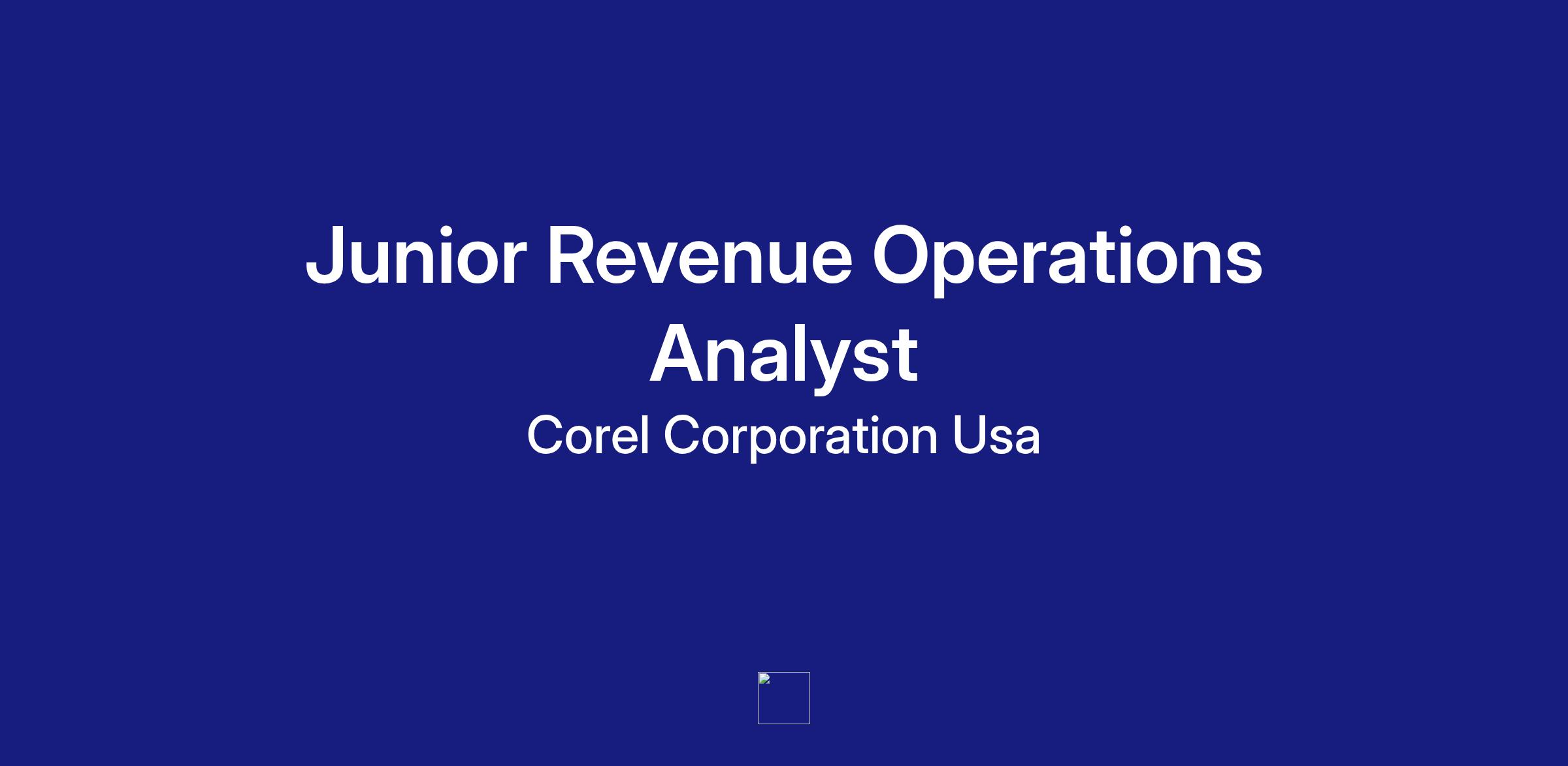 Junior Revenue Operations Analyst

Corel Corporation Usa